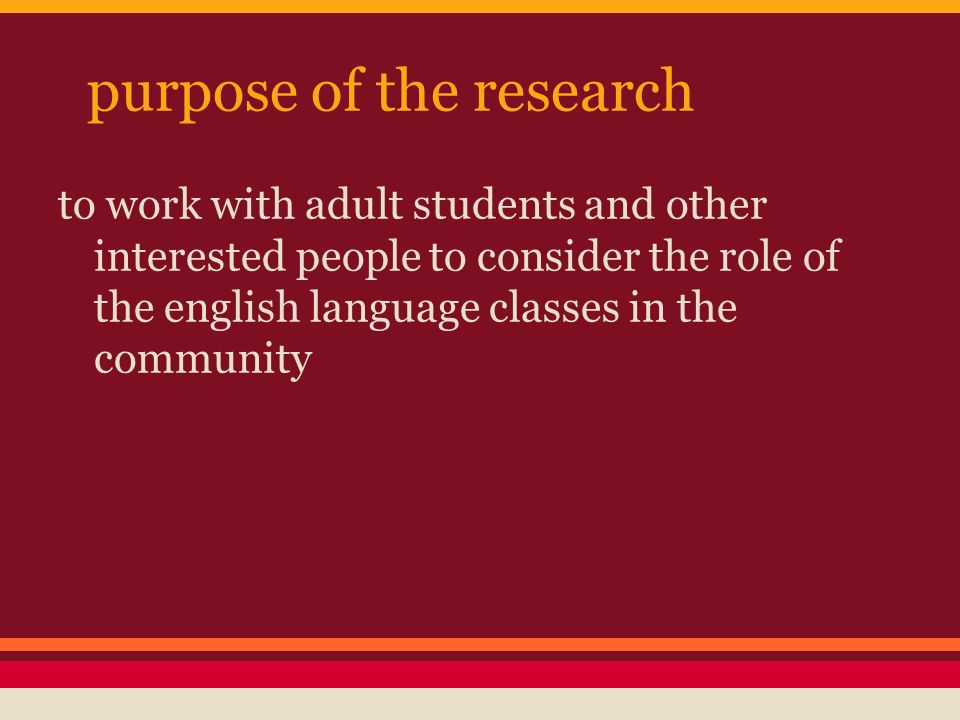 purpose of the research

to work with adult students and other interested people to consider the role of the english language classes in the community